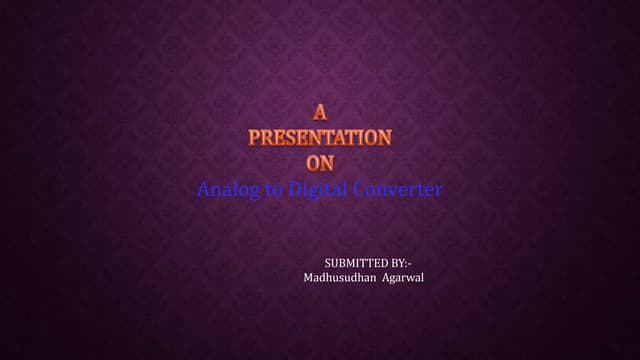 A
PRESENTATION
ON
Analog to Digital Converter

SUBMITTED BY:-
Madhusudhan Agarwal